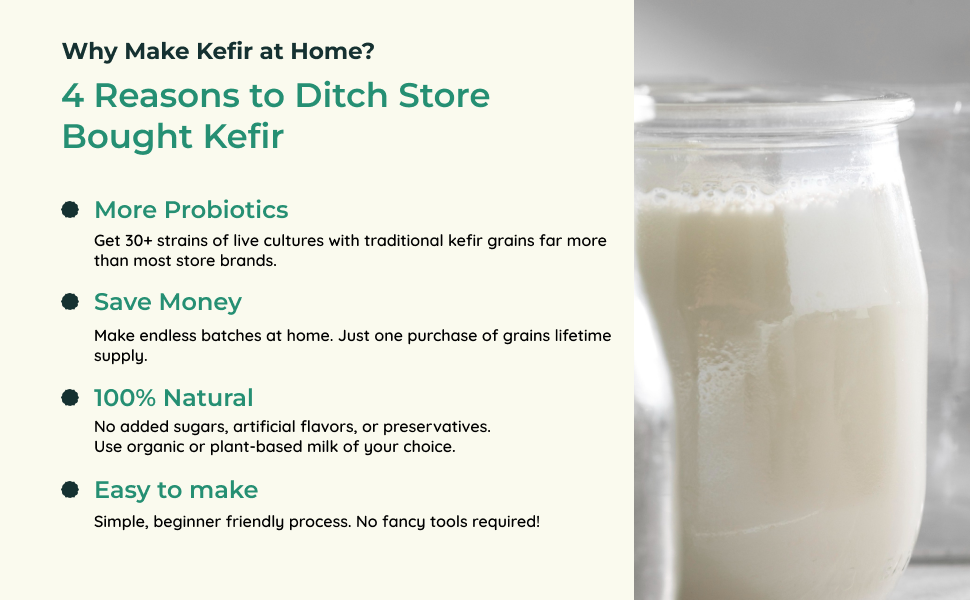 Why Make Kefir at Home?

4 Reasons to Ditch Store Bought Kefir

More Probiotics

Get 30+ strains of live cultures with traditional kefir grains far more than most store brands.

Save Money

Make endless batches at home. Just one purchase of grains lifetime supply.

100% Natural

No added sugars, artificial flavors, or preservatives.
Use organic or plant-based milk of your choice.

Easy to make

Simple, beginner friendly process. No fancy tools required!